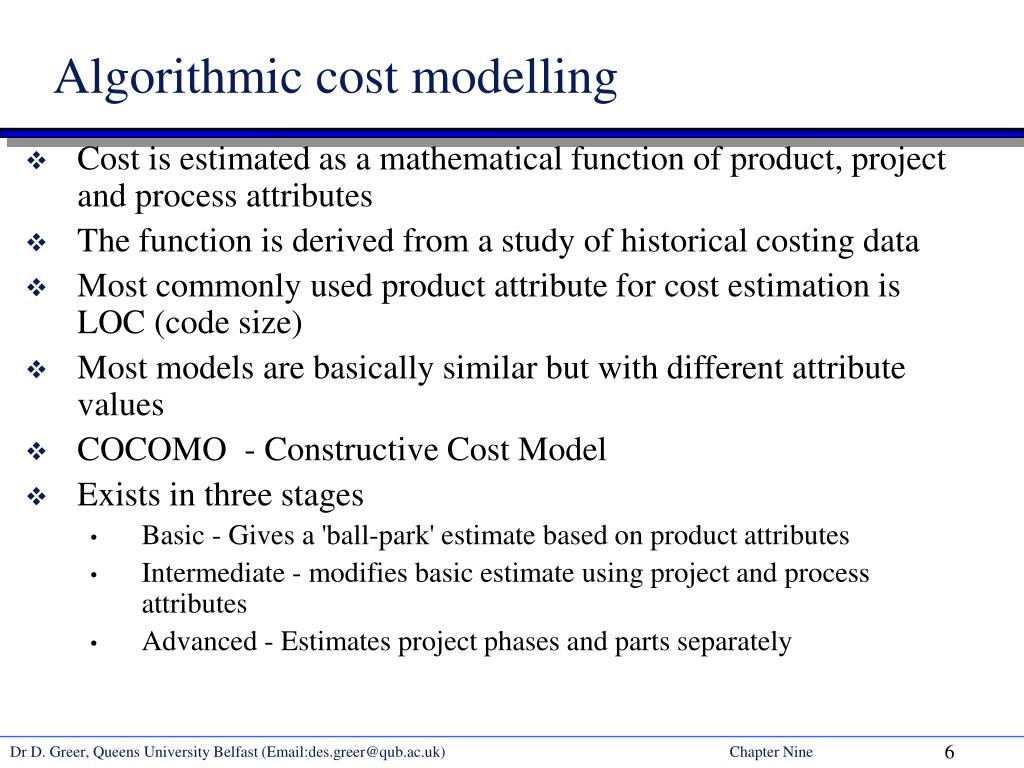 Algorithmic cost modelling

❖ Cost is estimated as a mathematical function of product, project and process attributes
❖ The function is derived from a study of historical costing data
❖ Most commonly used product attribute for cost estimation is LOC (code size)
❖ Most models are basically similar but with different attribute values
❖ COCOMO - Constructive Cost Model
❖ Exists in three stages
• Basic - Gives a 'ball-park' estimate based on product attributes
• Intermediate - modifies basic estimate using project and process attributes
• Advanced - Estimates project phases and parts separately

Dr D. Greer, Queens University Belfast (Email:des.greer@qub.ac.uk) Chapter Nine 6